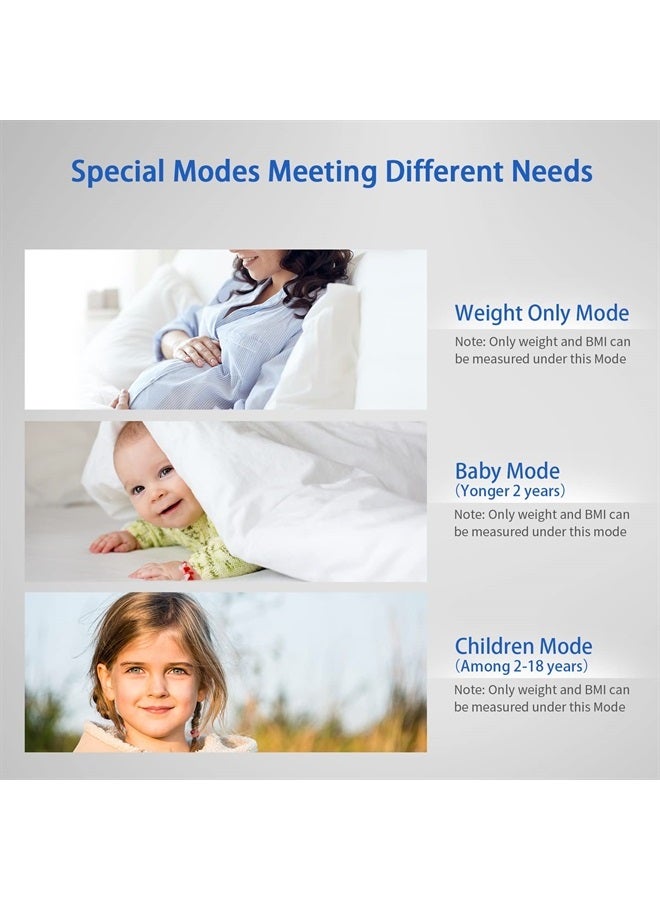 Special Modes Meeting Different Needs

Weight Only Mode
Note: Only weight and BMI can be measured under this Mode

Baby Mode
(Yonger 2 years)
Note: Only weight and BMI can be measured under this mode

Children Mode
(Among 2-18 years)
Note: Only weight and BMI can be measured under this Mode